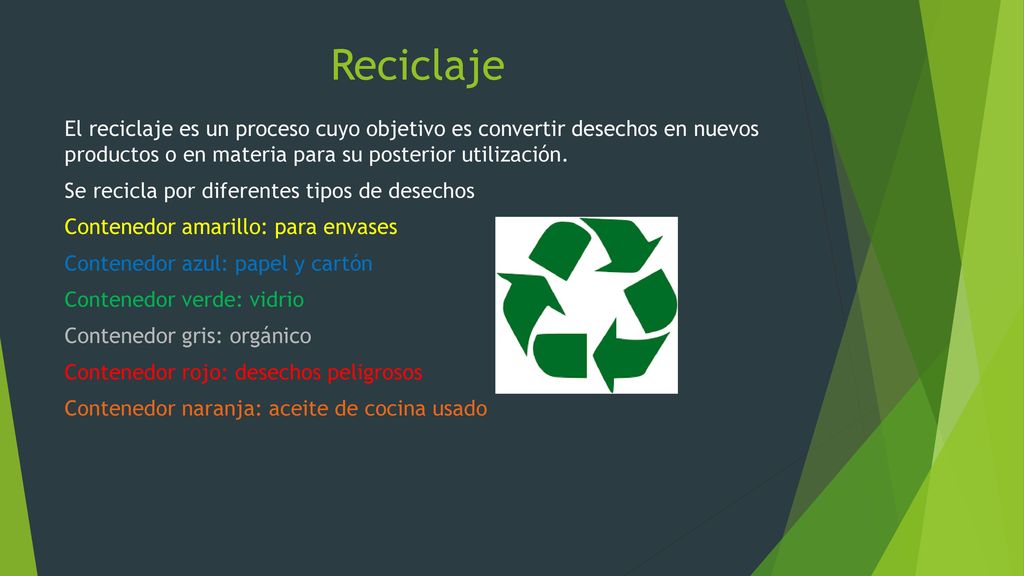 Reciclaje

El reciclaje es un proceso cuyo objetivo es convertir desechos en nuevos productos o en materia para su posterior utilización.

Se recicla por diferentes tipos de desechos

Contenedor amarillo: para envases

Contenedor azul: papel y cartón

Contenedor verde: vidrio

Contenedor gris: orgánico

Contenedor rojo: desechos peligrosos

Contenedor naranja: aceite de cocina usado